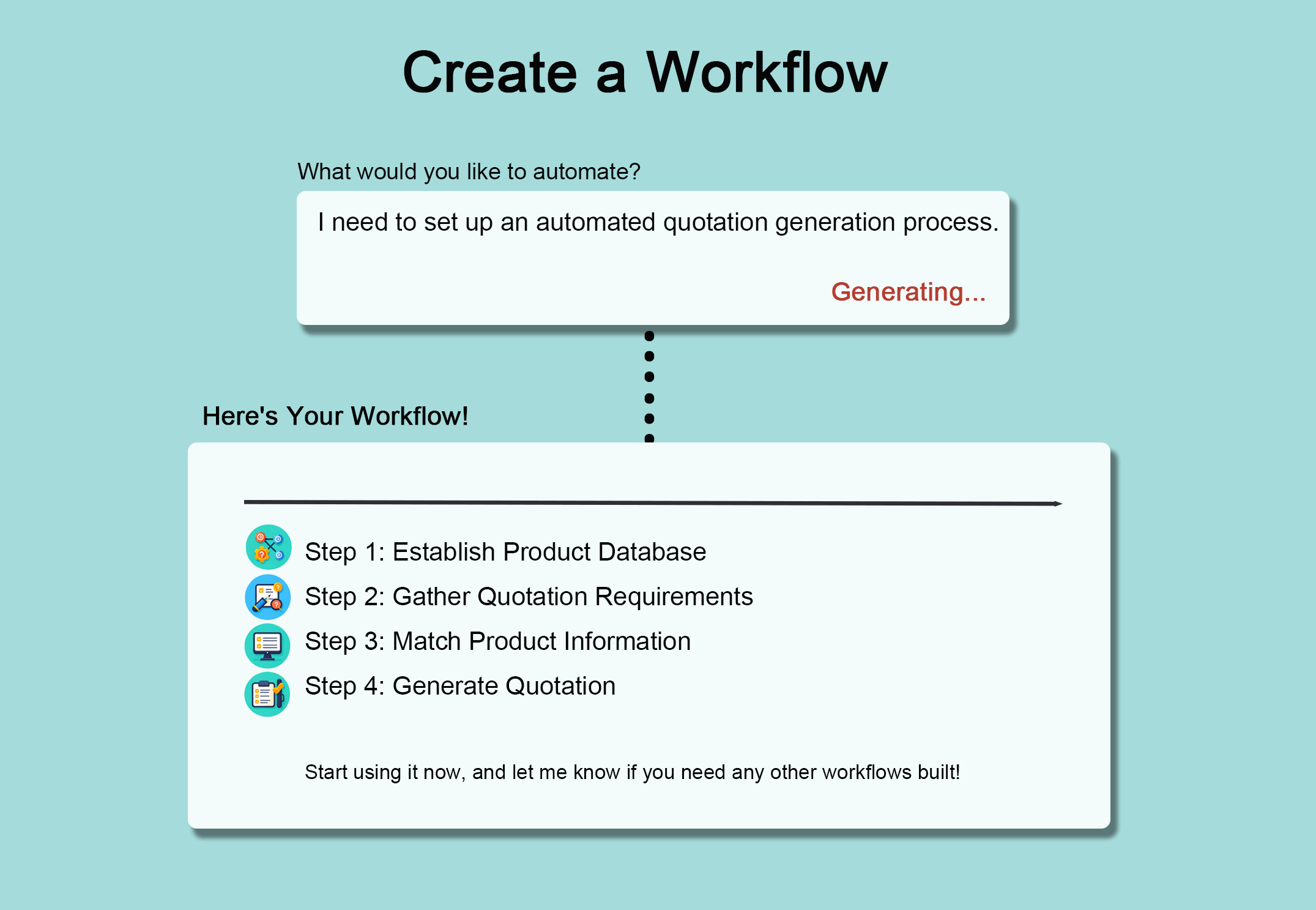 Create a Workflow

What would you like to automate?

I need to set up an automated quotation generation process.

Generating...

Here's Your Workflow!

Step 1: Establish Product Database
Step 2: Gather Quotation Requirements
Step 3: Match Product Information
Step 4: Generate Quotation

Start using it now, and let me know if you need any other workflows built!